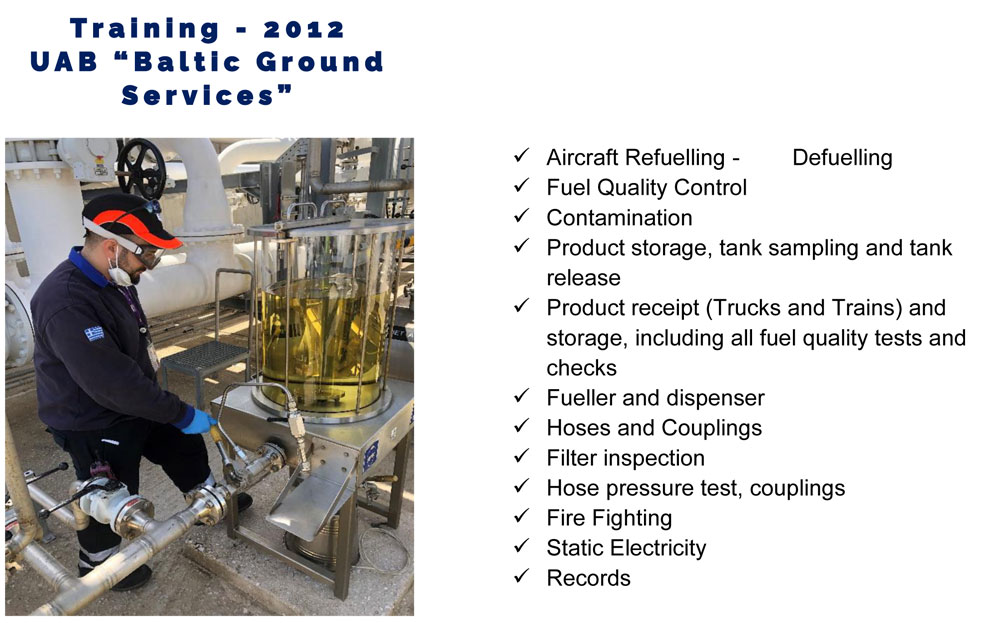 Training - 2012
UAB “Baltic Ground Services”

✓ Aircraft Refuelling - Defuelling
✓ Fuel Quality Control
✓ Contamination
✓ Product storage, tank sampling and tank release
✓ Product receipt (Trucks and Trains) and storage, including all fuel quality tests and checks
✓ Fueller and dispenser
✓ Hoses and Couplings
✓ Filter inspection
✓ Hose pressure test, couplings
✓ Fire Fighting
✓ Static Electricity
✓ Records